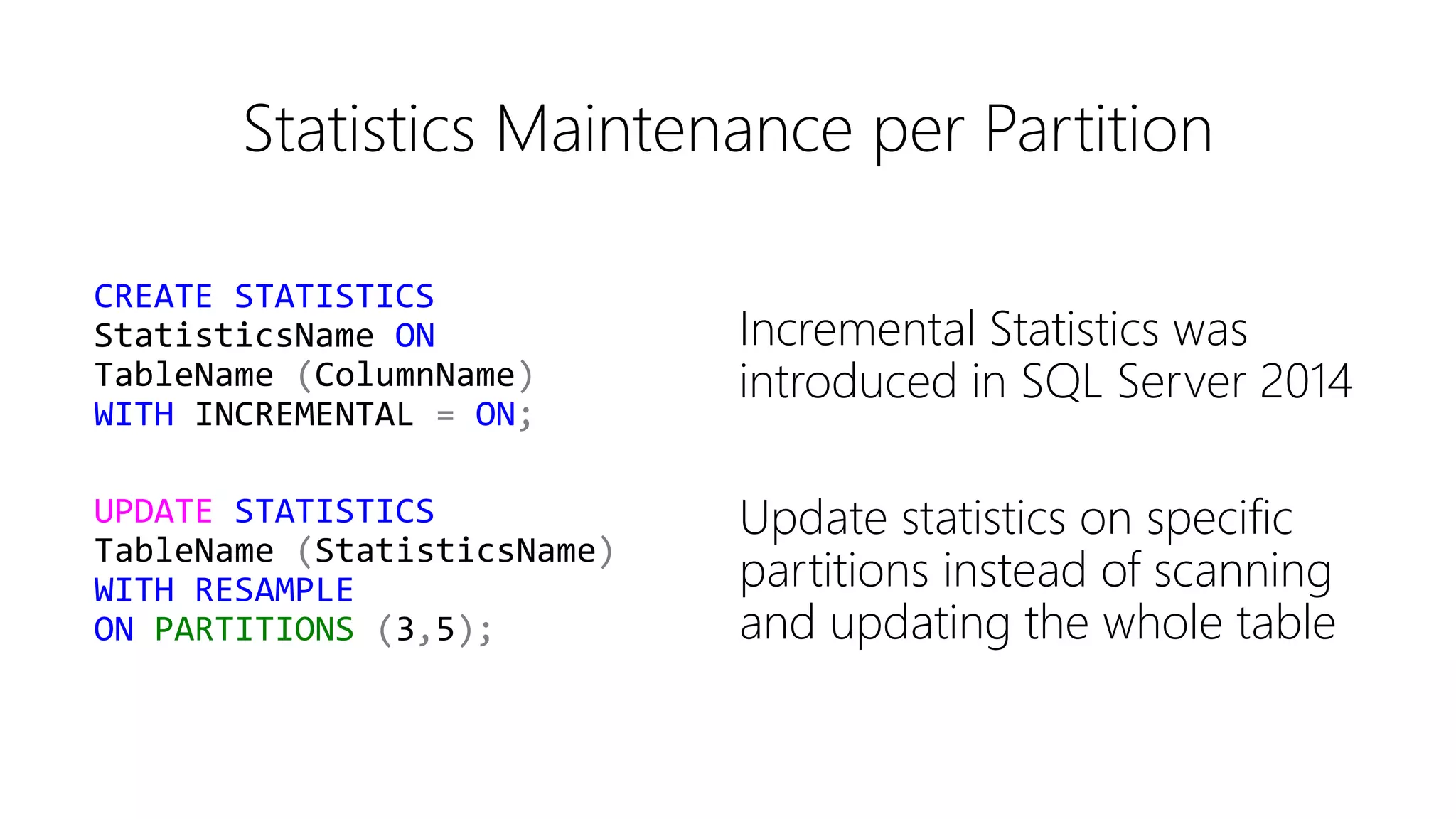 Statistics Maintenance per Partition

CREATE STATISTICS
StatisticsName ON
TableName (ColumnName)
WITH INCREMENTAL = ON;

UPDATE STATISTICS
TableName (StatisticsName)
WITH RESAMPLE
ON PARTITIONS (3,5);

Incremental Statistics was introduced in SQL Server 2014

Update statistics on specific partitions instead of scanning and updating the whole table